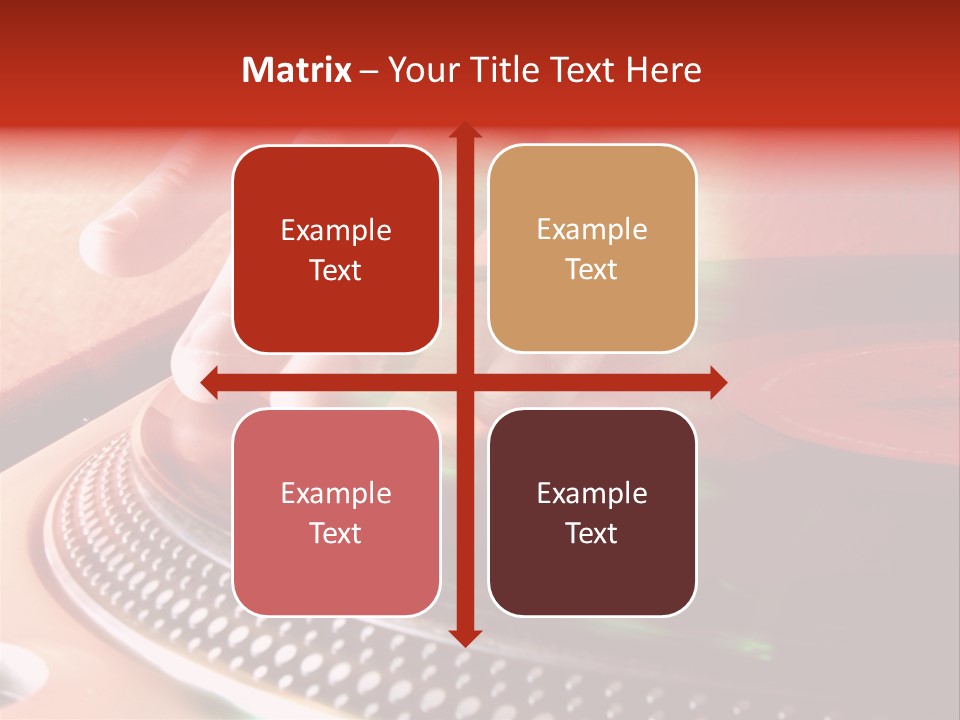 Matrix – Your Title Text Here

Example Text

Example Text

Example Text

Example Text